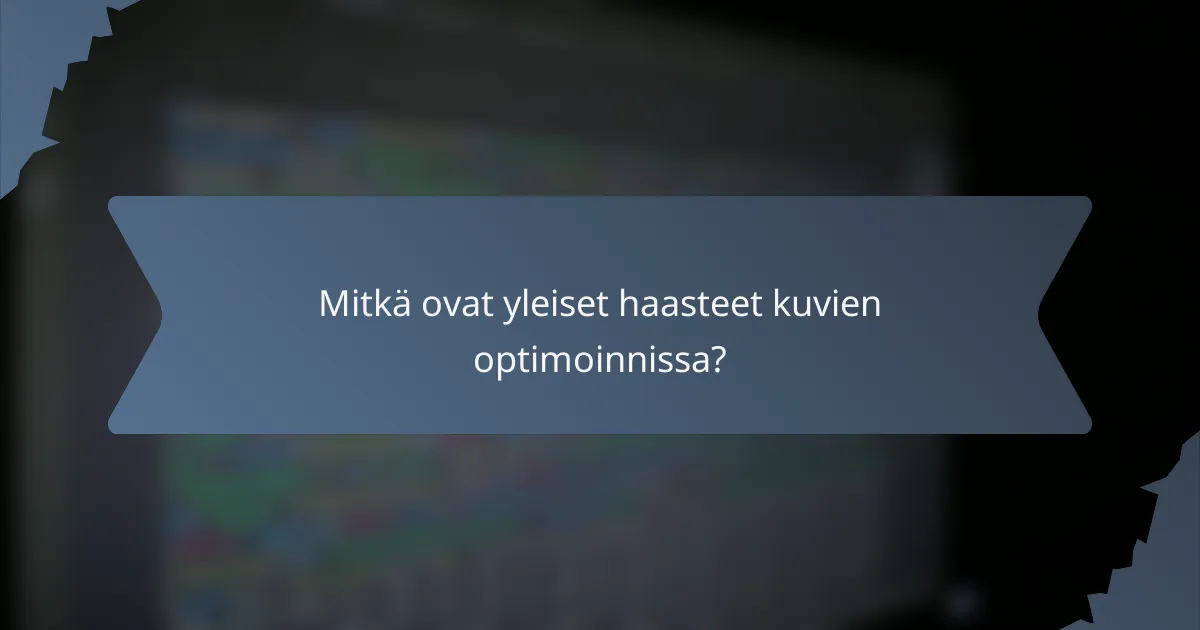 Mitkä ovat yleiset haasteet kuvien optimoinnissa?